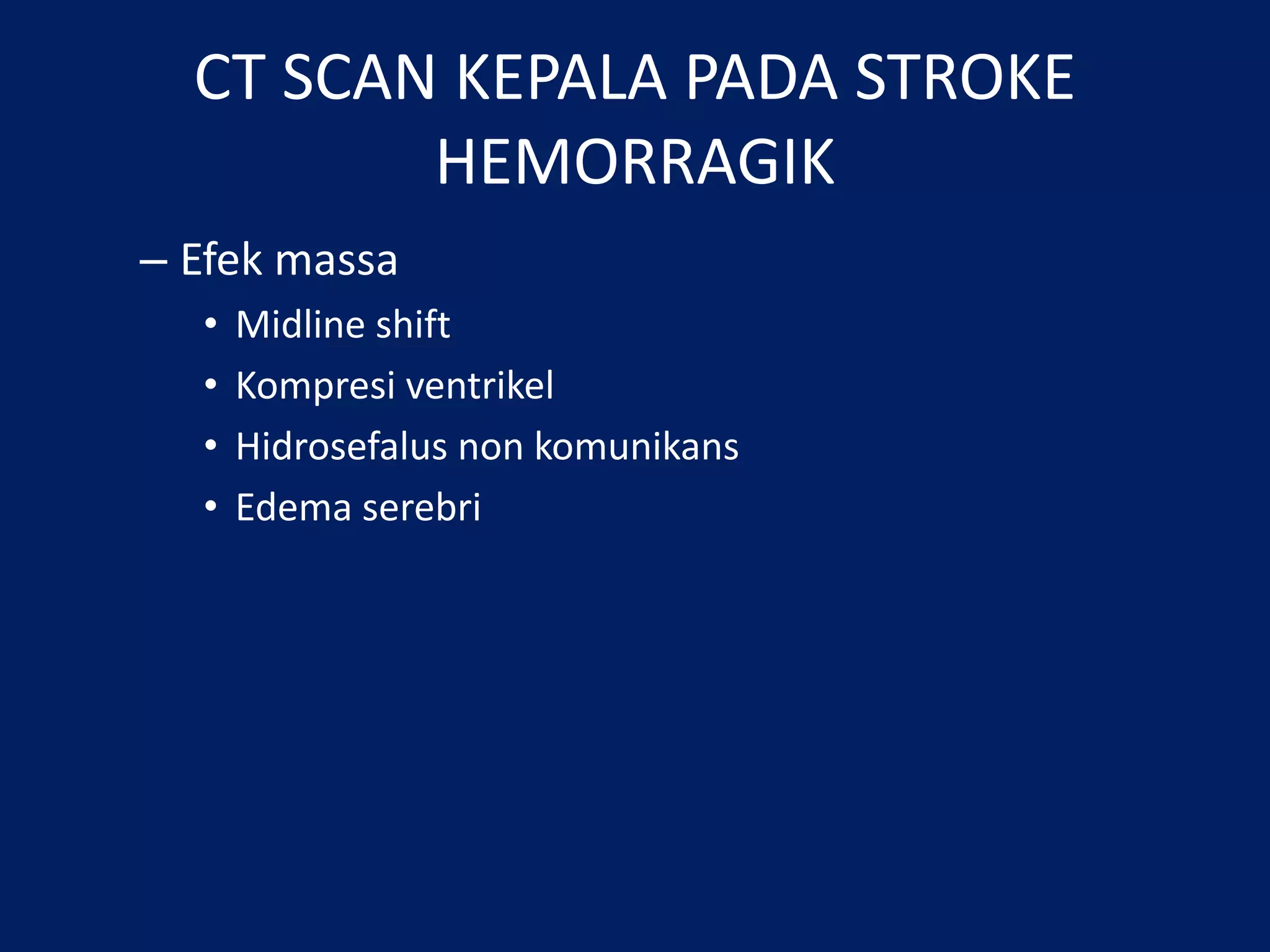 CT SCAN KEPALA PADA STROKE HEMORRAGIK

– Efek massa
• Midline shift
• Kompresi ventrikel
• Hidrosefalus non komunikans
• Edema serebri